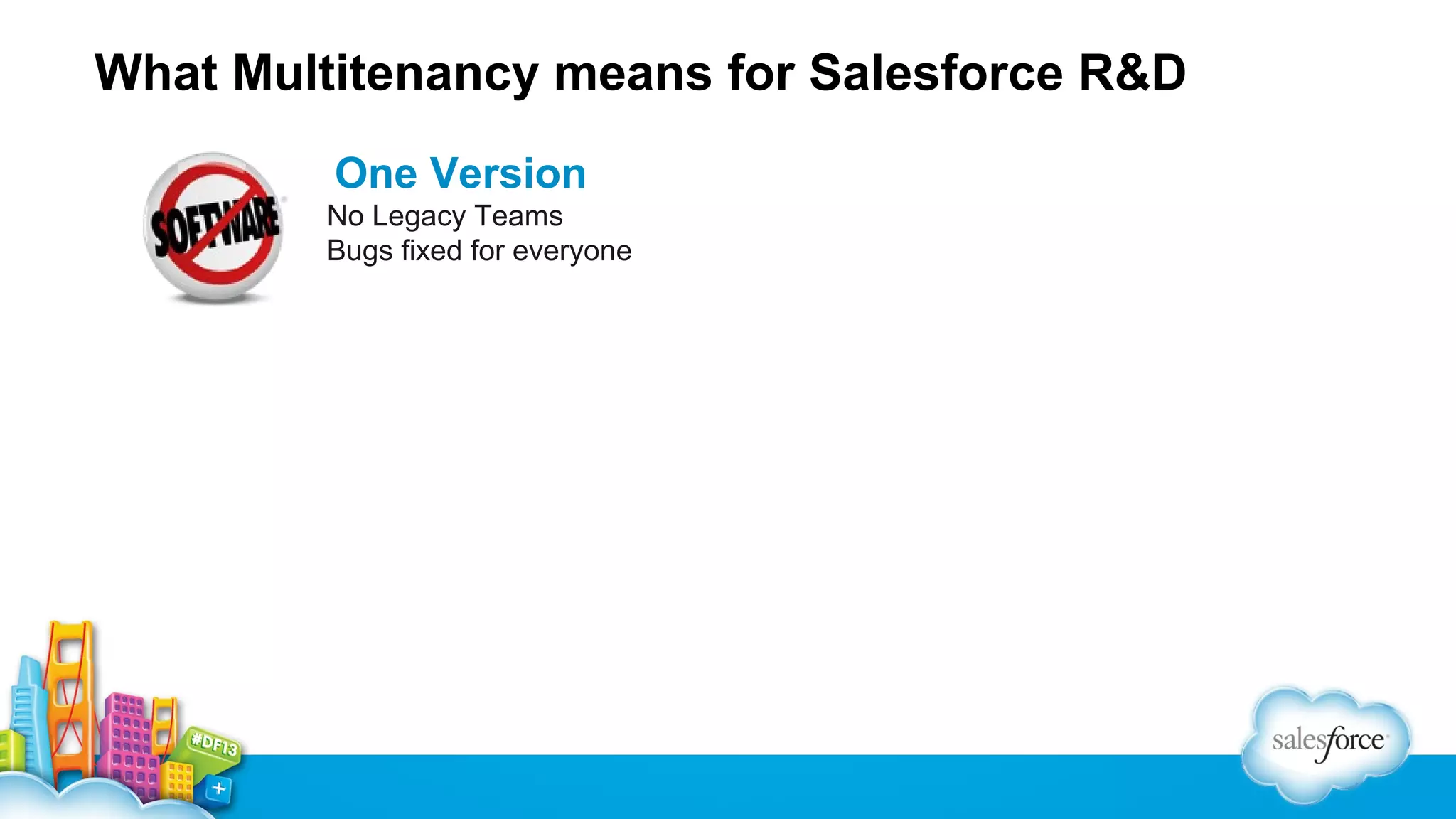 What Multitenancy means for Salesforce R&D

SOFTWARE

One Version
No Legacy Teams
Bugs fixed for everyone

#DF13

salesforce